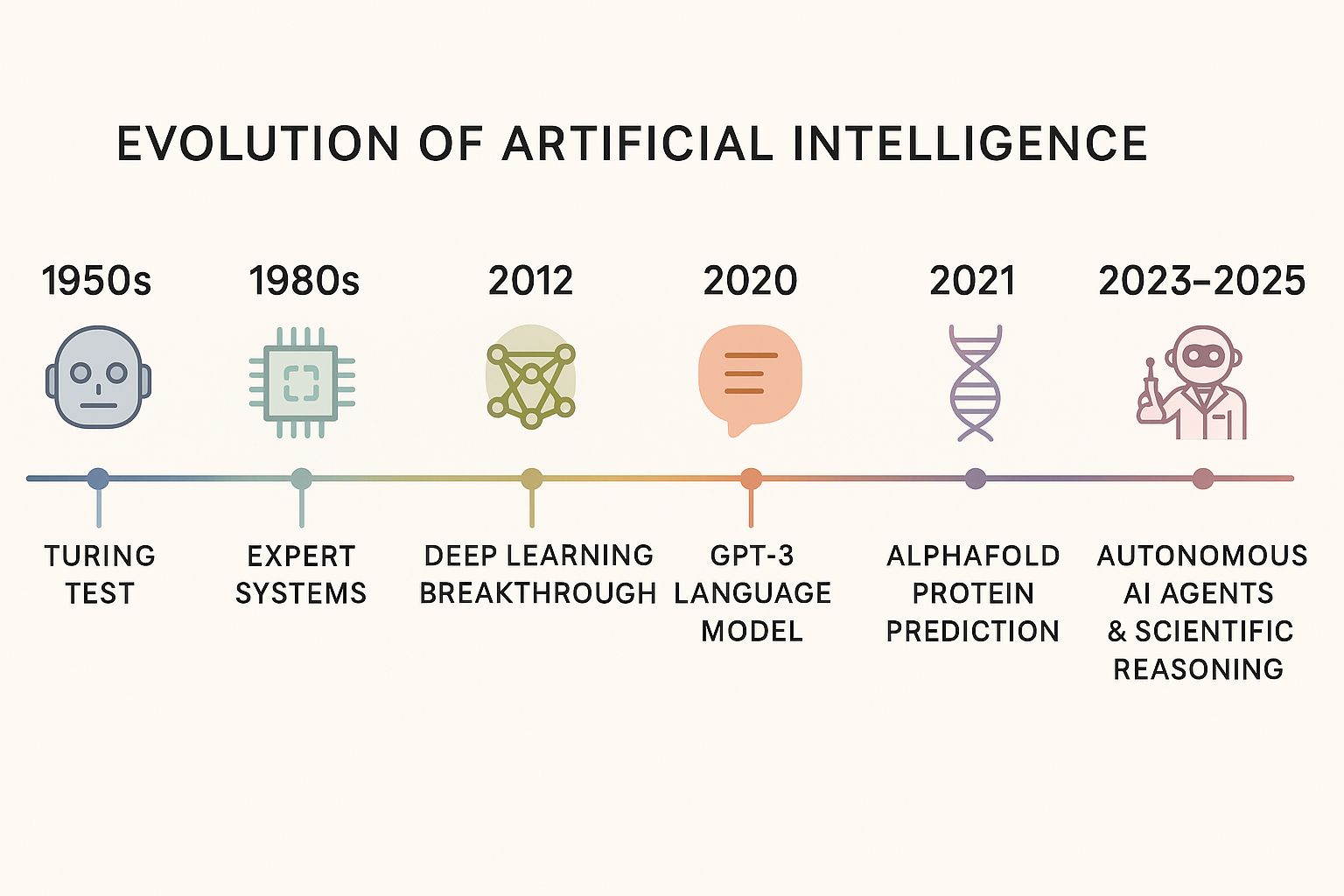 EVOLUTION OF ARTIFICIAL INTELLIGENCE

1950s
TURING TEST

1980s
EXPERT SYSTEMS

2012
DEEP LEARNING BREAKTHROUGH

2020
GPT-3 LANGUAGE MODEL

2021
ALPHAFOLD PROTEIN PREDICTION

2023–2025
AUTONOMOUS AI AGENTS & SCIENTIFIC REASONING